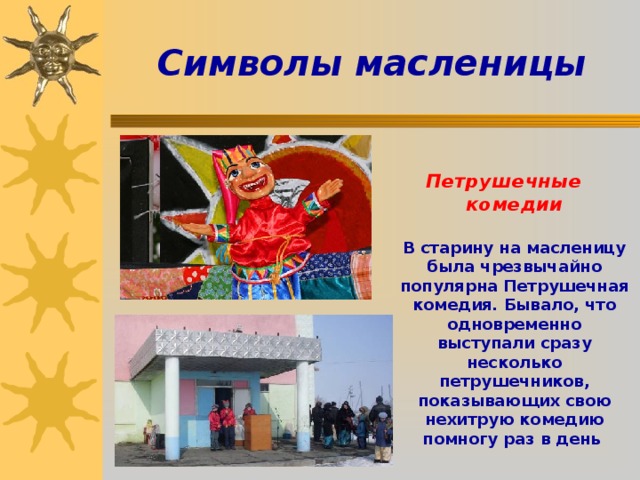 Символы масленицы

Петрушечные комедии

В старину на масленицу была чрезвычайно популярна Петрушечная комедия. Бывало, что одновременно выступали сразу несколько петрушечников, показывающих свою нехитрую комедию помногу раз в день